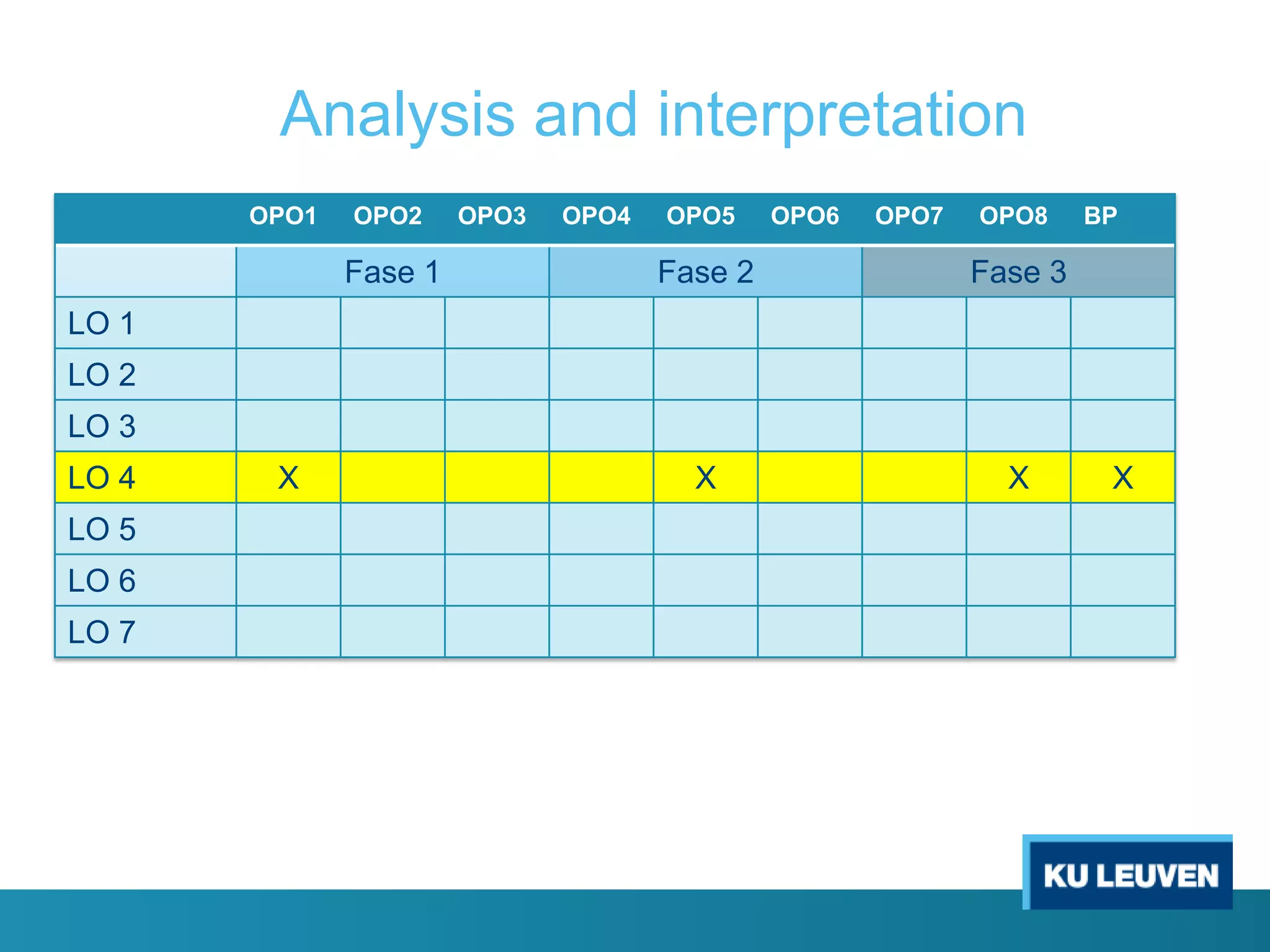 Analysis and interpretation

| | OPO1 | OPO2 | OPO3 | OPO4 | OPO5 | OPO6 | OPO7 | OPO8 | BP |
|---|---|---|---|---|---|---|---|---|---|
| | Fase 1 | | | Fase 2 | | | Fase 3 | | |
| LO 1 | | | | | | | | | |
| LO 2 | | | | | | | | | |
| LO 3 | | | | | | | | | |
| LO 4 | X | | | | X | | | X | X |
| LO 5 | | | | | | | | | |
| LO 6 | | | | | | | | | |
| LO 7 | | | | | | | | | |

KU LEUVEN